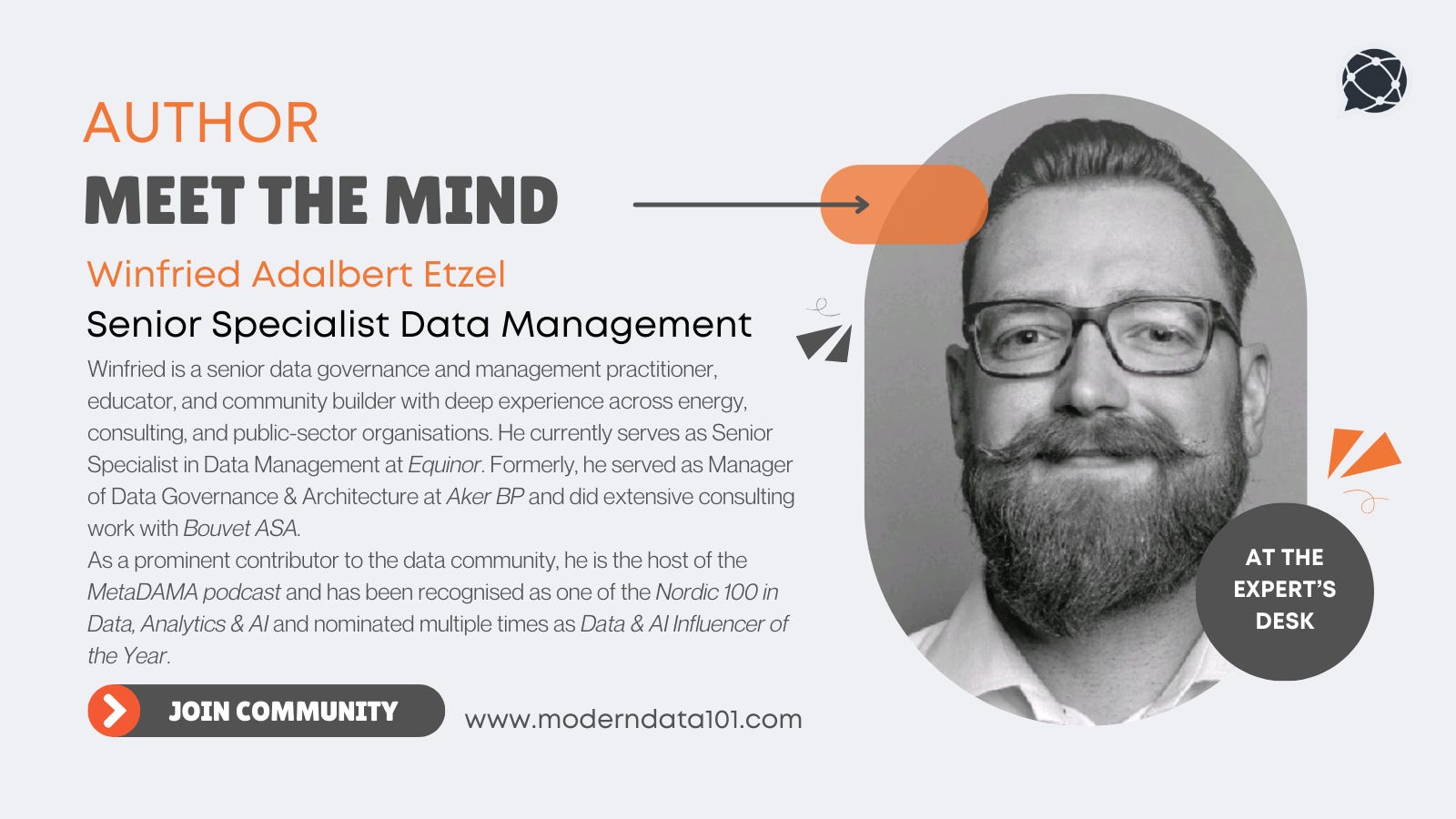 AUTHOR
MEET THE MIND

Winfried Adalbert Etzel
Senior Specialist Data Management

Winfried is a senior data governance and management practitioner, educator, and community builder with deep experience across energy, consulting, and public-sector organisations. He currently serves as Senior Specialist in Data Management at Equinor. Formerly, he served as Manager of Data Governance & Architecture at Aker BP and did extensive consulting work with Bouvet ASA.
As a prominent contributor to the data community, he is the host of the MetaDAMA podcast and has been recognised as one of the Nordic 100 in Data, Analytics & AI and nominated multiple times as Data & AI Influencer of the Year.

JOIN COMMUNITY

www.moderndata101.com

AT THE EXPERT'S DESK